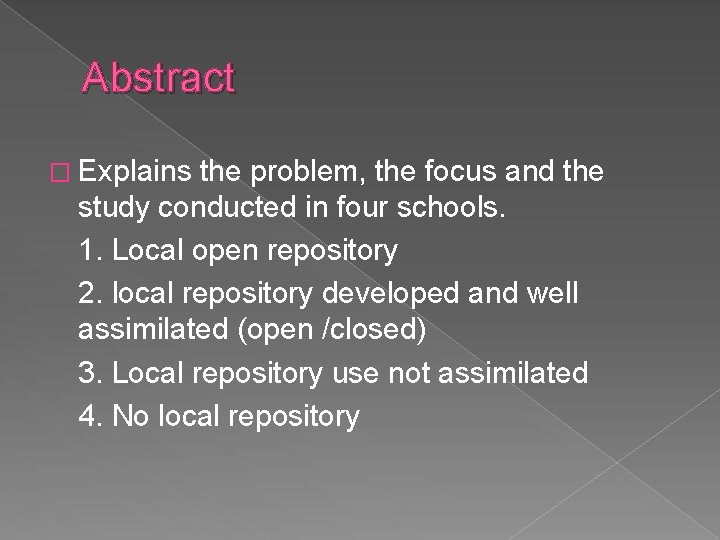 Abstract

Explains the problem, the focus and the study conducted in four schools.

1. Local open repository

2. local repository developed and well assimilated (open /closed)

3. Local repository use not assimilated

4. No local repository